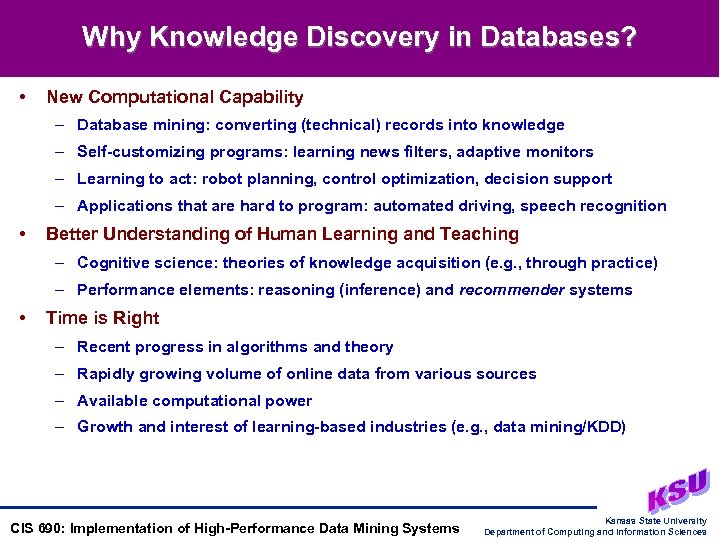 Why Knowledge Discovery in Databases?

• New Computational Capability
– Database mining: converting (technical) records into knowledge
– Self-customizing programs: learning news filters, adaptive monitors
– Learning to act: robot planning, control optimization, decision support
– Applications that are hard to program: automated driving, speech recognition

• Better Understanding of Human Learning and Teaching
– Cognitive science: theories of knowledge acquisition (e.g., through practice)
– Performance elements: reasoning (inference) and recommender systems

• Time is Right
– Recent progress in algorithms and theory
– Rapidly growing volume of online data from various sources
– Available computational power
– Growth and interest of learning-based industries (e.g., data mining/KDD)

KSU

CIS 690: Implementation of High-Performance Data Mining Systems

Kansas State University
Department of Computing and Information Sciences